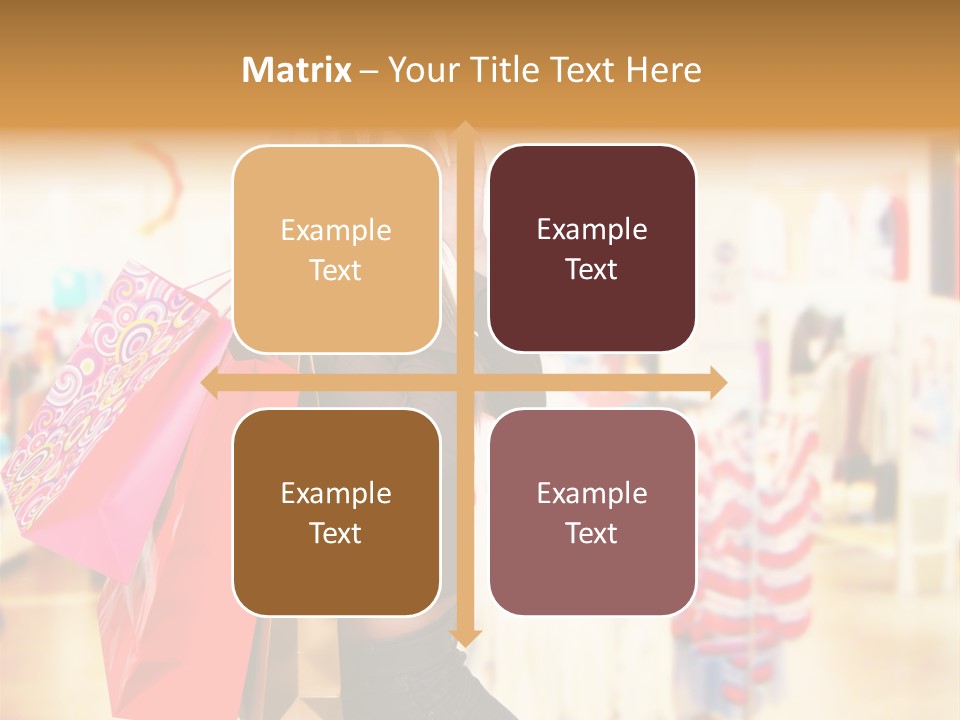 Matrix – Your Title Text Here

Example Text

Example Text

Example Text

Example Text